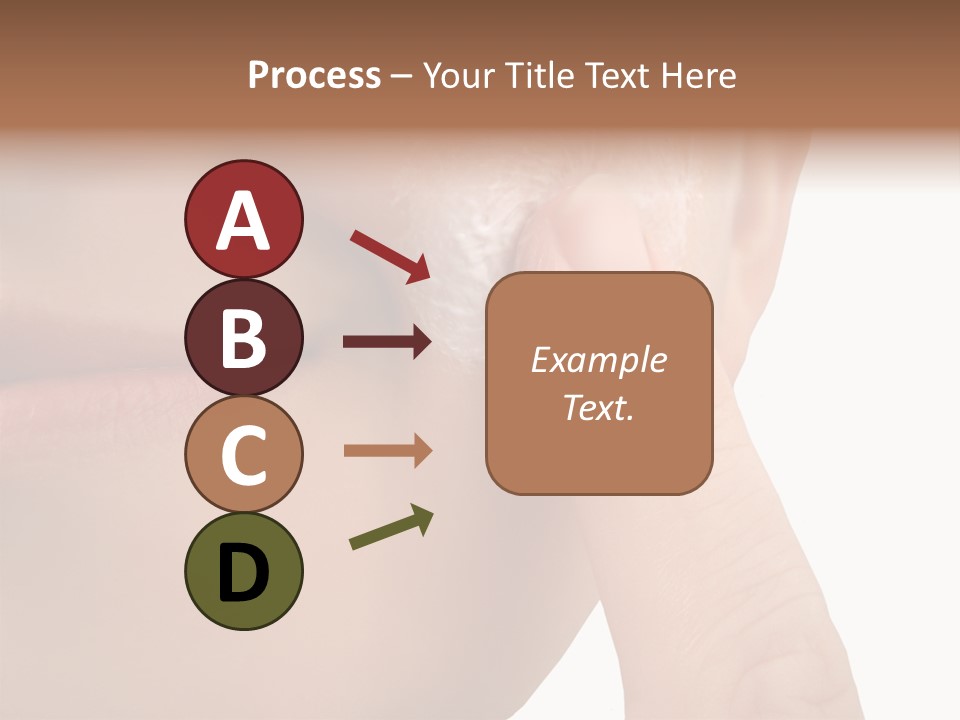 Process – Your Title Text Here

A

B

C

D

Example Text.